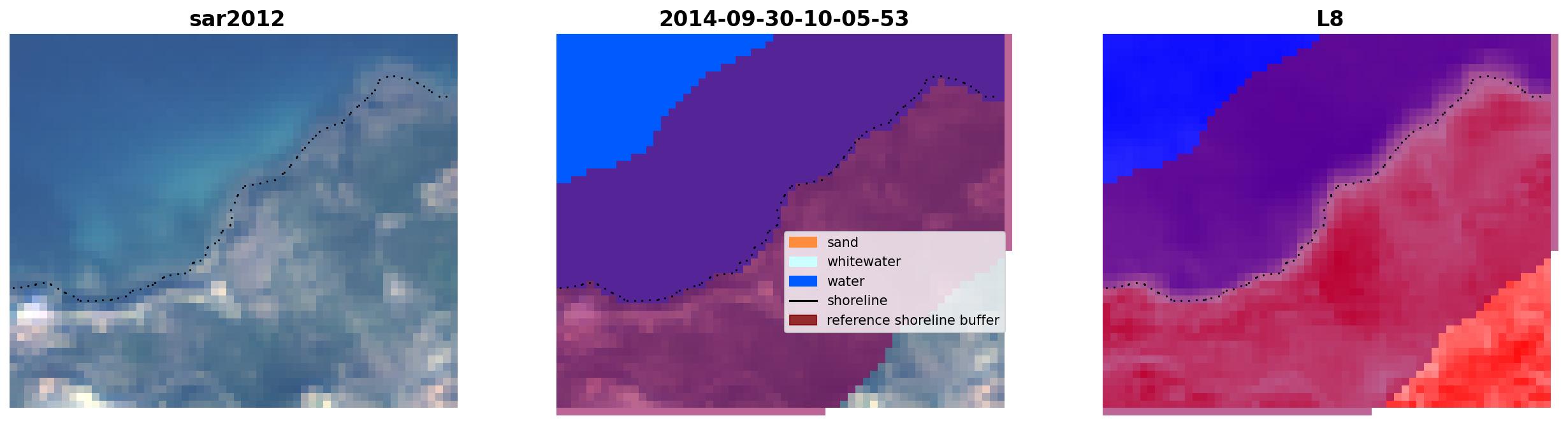 sar2012

2014-09-30-10-05-53

sand
whitewater
water
shoreline
reference shoreline buffer

L8